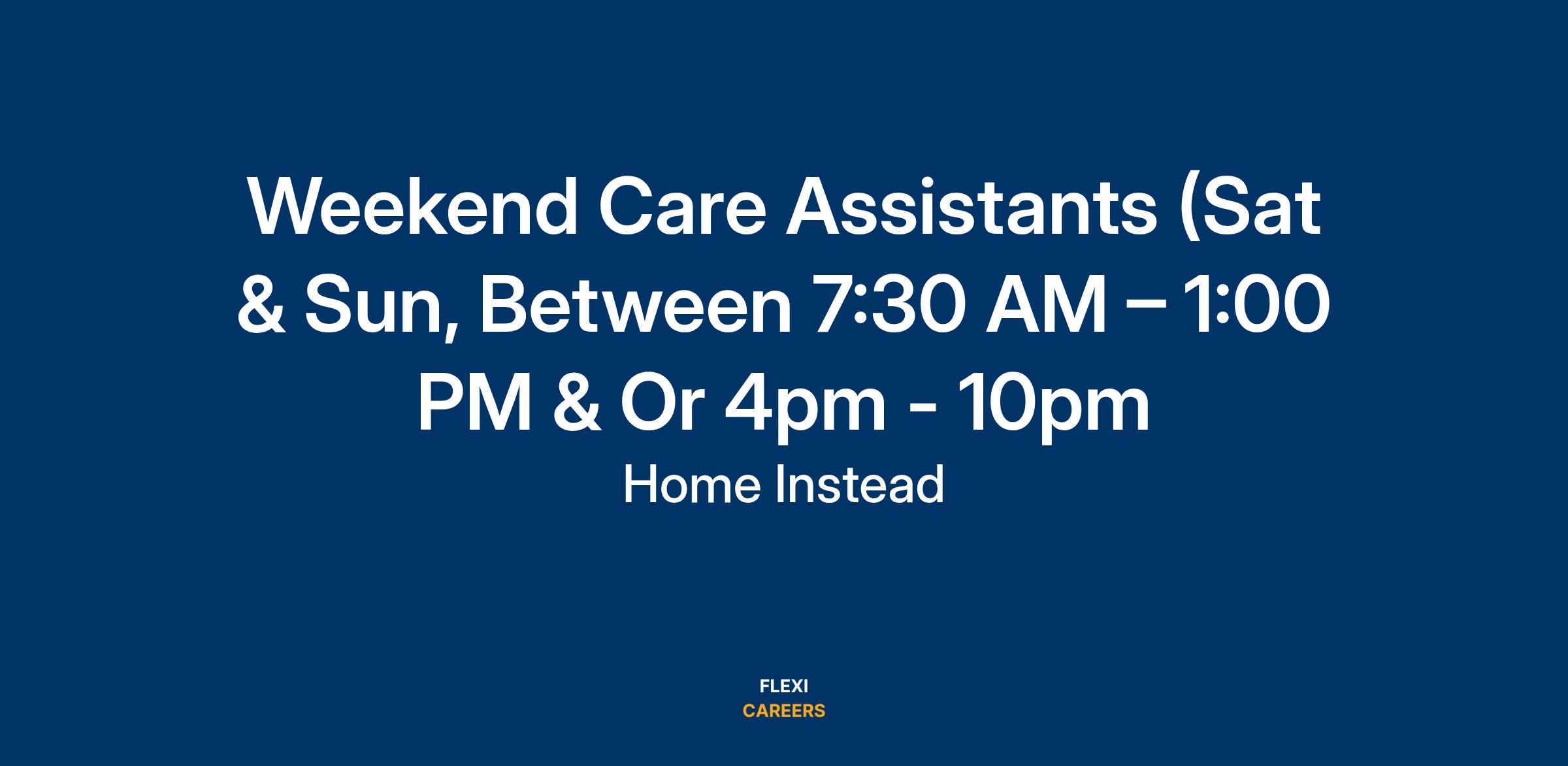 Weekend Care Assistants (Sat & Sun, Between 7:30 AM – 1:00 PM & Or 4pm - 10pm

Home Instead

FLEXI
CAREERS